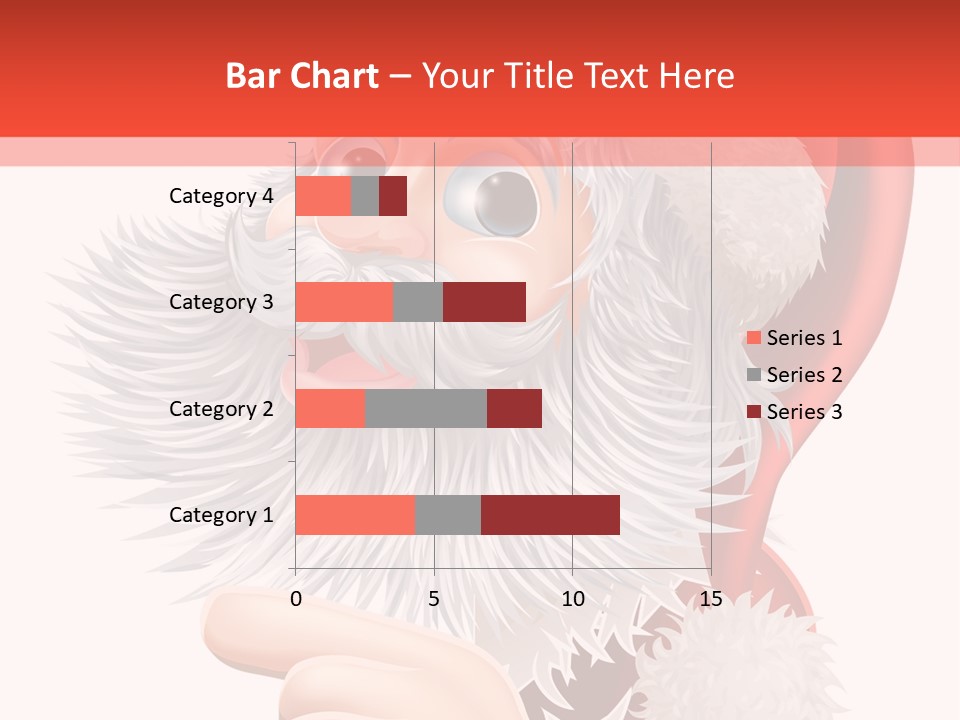 Bar Chart – Your Title Text Here

Category 4
Category 3
Category 2
Category 1

0
5
10
15

Series 1
Series 2
Series 3